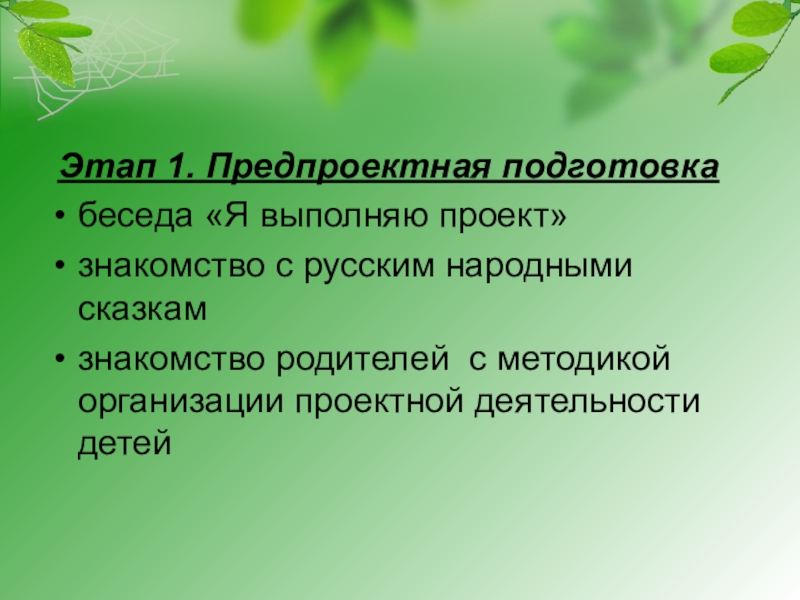 Этап 1. Предпроектная подготовка

• беседа «Я выполняю проект»

• знакомство с русским народными сказкам

• знакомство родителей  с методикой организации проектной деятельности детей